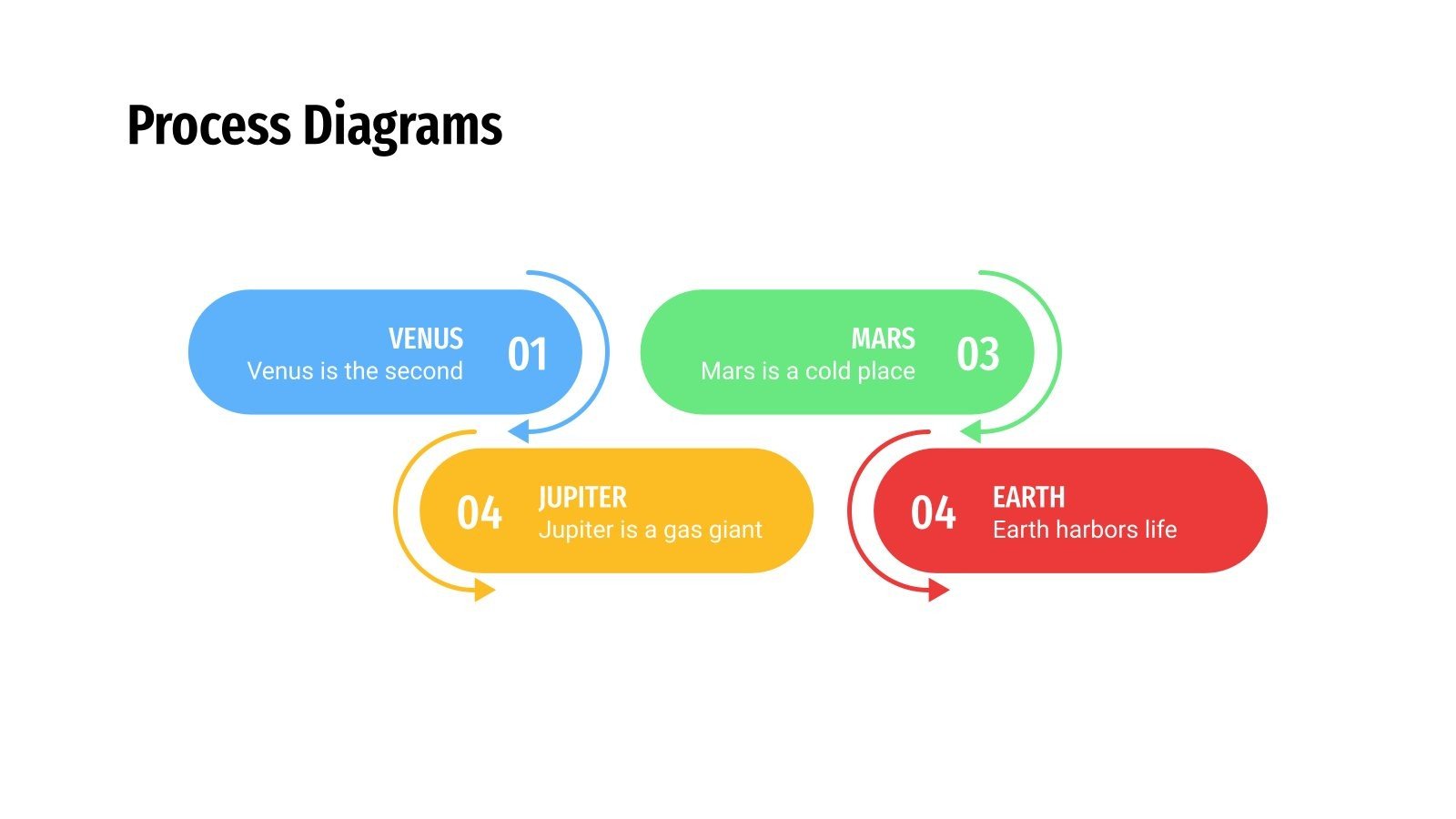 Process Diagrams

VENUS
Venus is the second
01

MARS
Mars is a cold place
03

04
JUPITER
Jupiter is a gas giant

04
EARTH
Earth harbors life